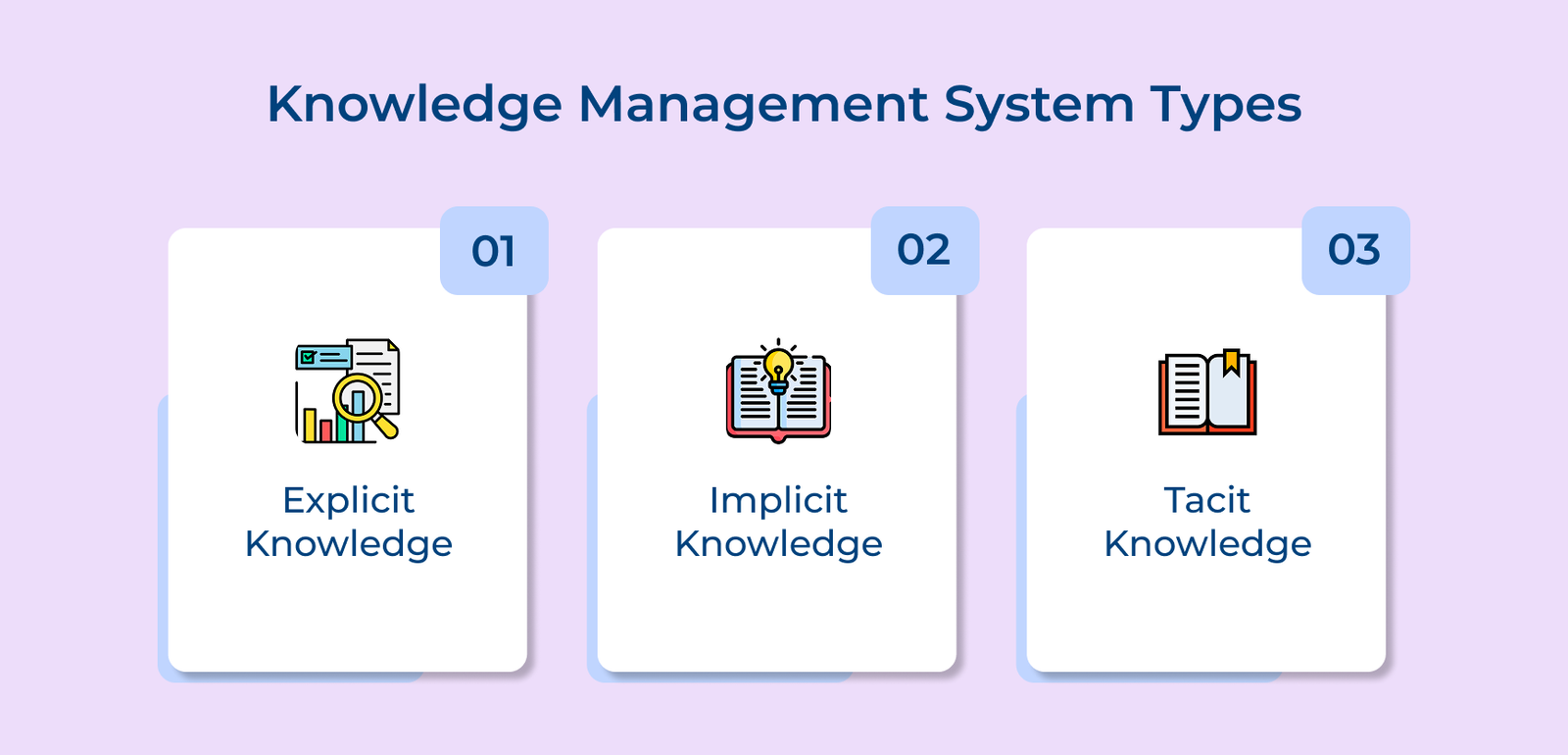 Knowledge Management System Types

01

Explicit Knowledge

02

Implicit Knowledge

03

Tacit Knowledge